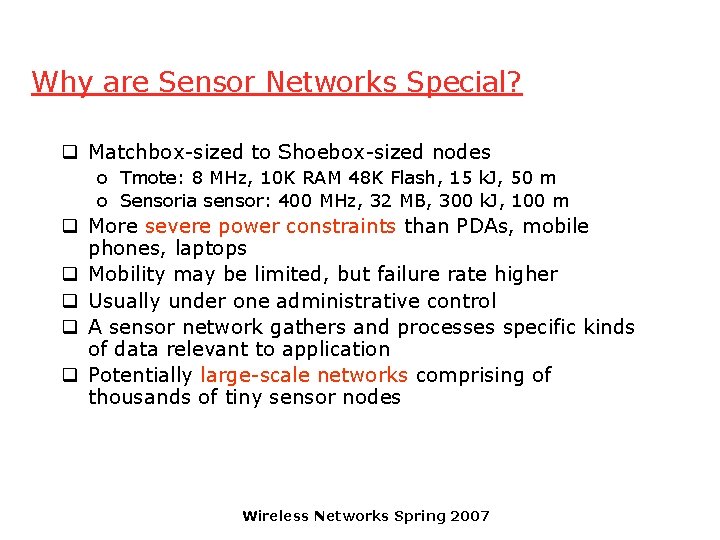 Why are Sensor Networks Special?

❑ Matchbox-sized to Shoebox-sized nodes
o Tmote: 8 MHz, 10K RAM 48K Flash, 15 kJ, 50 m
o Sensoria sensor: 400 MHz, 32 MB, 300 kJ, 100 m
❑ More severe power constraints than PDAs, mobile phones, laptops
❑ Mobility may be limited, but failure rate higher
❑ Usually under one administrative control
❑ A sensor network gathers and processes specific kinds of data relevant to application
❑ Potentially large-scale networks comprising of thousands of tiny sensor nodes

Wireless Networks Spring 2007